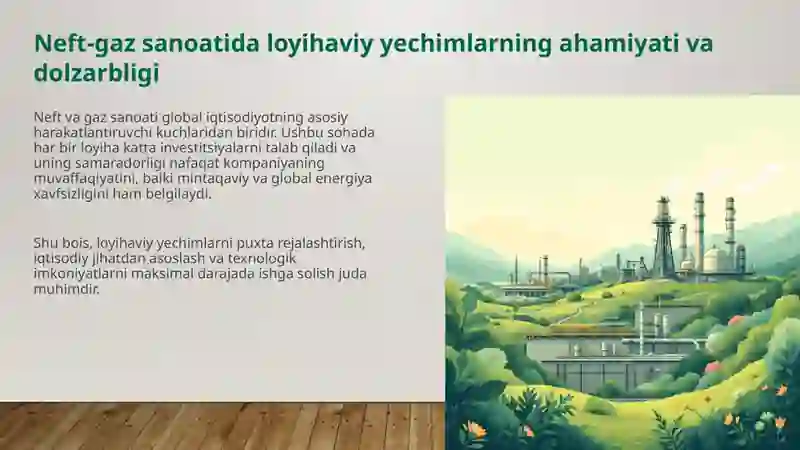 Neft-gaz sanoatida loyihaviy yechimlarning ahamiyati va dolzarbligi

Neft va gaz sanoati global iqtisodiyotning asosiy harakatlantiruvchi kuchlaridan biridir. Ushbu sohada har bir loyiha katta investitsiyalarni talab qiladi va uning samaradorligi nafaqat kompaniyaning muvaffaqiyatini, balki mintaqaviy va global energiya xavfsizligini ham belgilaydi.

Shu bois, loyihaviy yechimlarni puxta rejalashtirish, iqtisodiy jihatdan asoslash va texnologik imkoniyatlarni maksimal darajada ishga solish juda muhimdir.